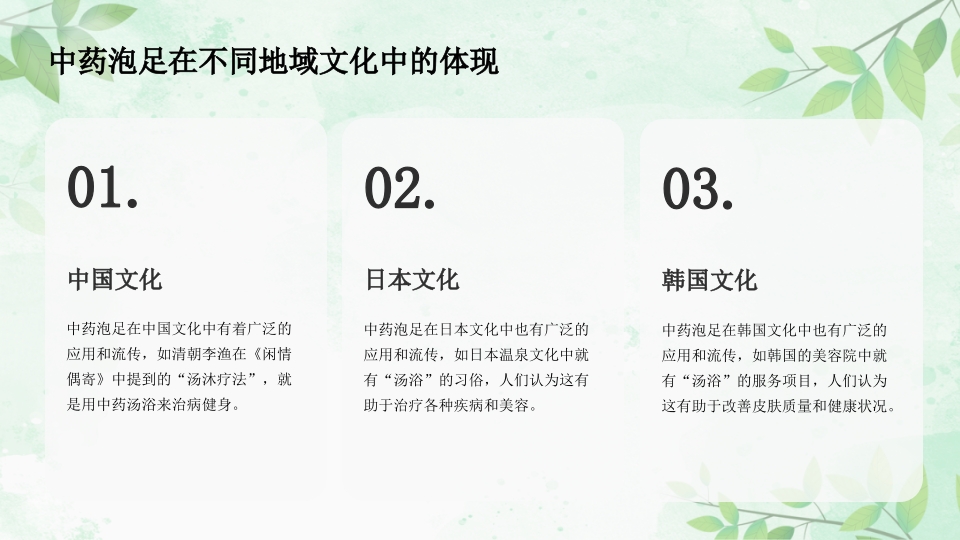 中药泡足在不同地域文化中的体现

01.

中国文化

中药泡足在中国文化中有着广泛的应用和流传，如清朝李渔在《闲情偶寄》中提到的“汤沐疗法”，就是用中药汤浴来治病健身。

02.

日本文化

中药泡足在日本文化中也有广泛的应用和流传，如日本温泉文化中就有“汤浴”的习俗，人们认为这有助于治疗各种疾病和美容。

03.

韩国文化

中药泡足在韩国文化中也有广泛的应用和流传，如韩国的美容院中就有“汤浴”的服务项目，人们认为这有助于改善皮肤质量和健康状况。